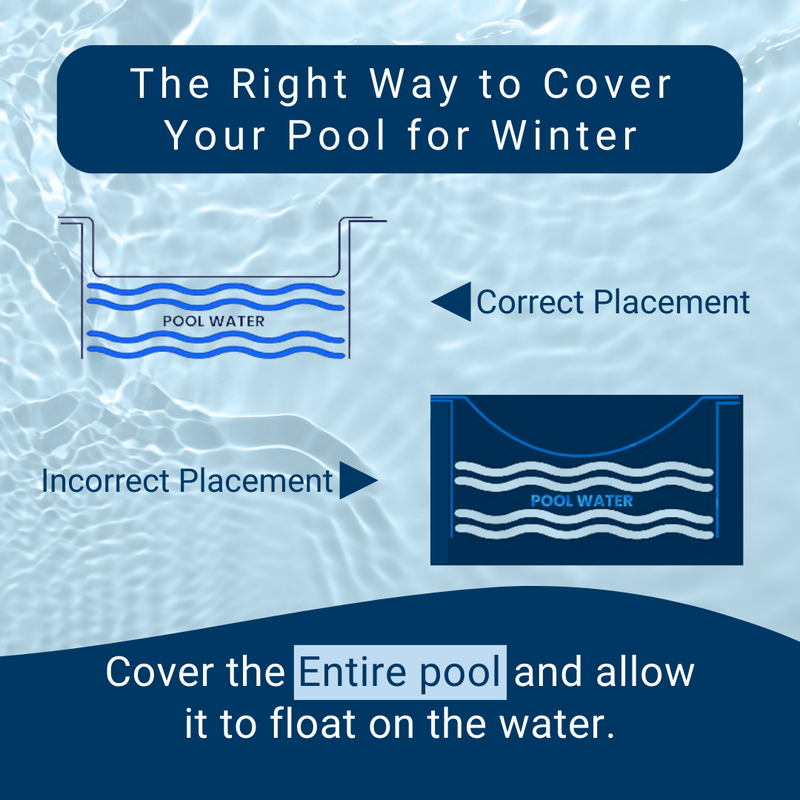 The Right Way to Cover Your Pool for Winter

POOL WATER

Correct Placement

Incorrect Placement

POOL WATER

Cover the Entire pool and allow it to float on the water.